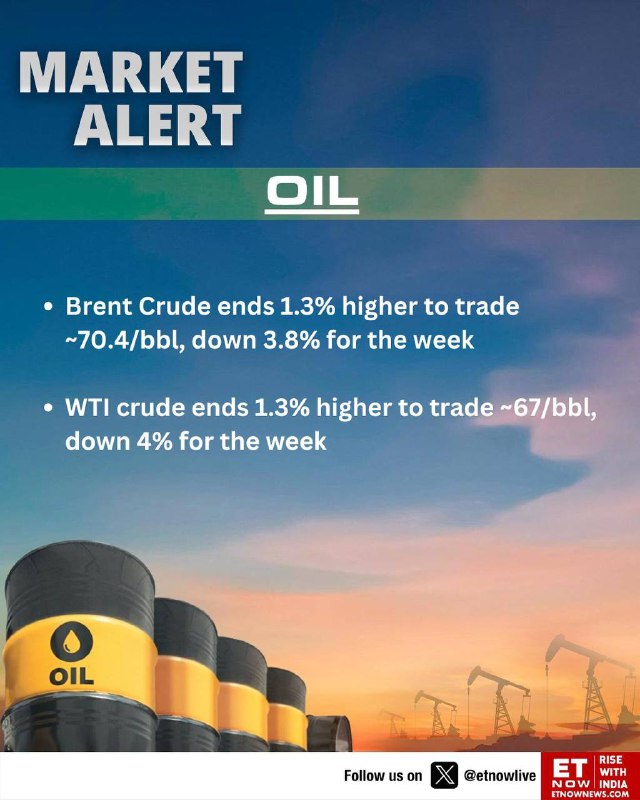 MARKET ALERT

OIL

• Brent Crude ends 1.3% higher to trade ~70.4/bbl, down 3.8% for the week

• WTI crude ends 1.3% higher to trade ~67/bbl, down 4% for the week

OIL

Follow us on @etnowlive

ET NOW RISE WITH INDIA ETNOWNEWS.COM